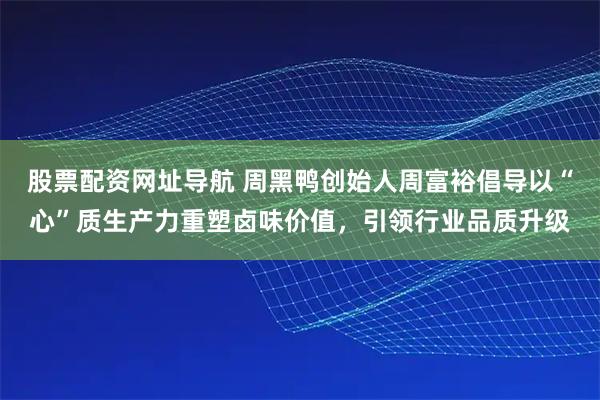 股票配资网址导航 周黑鸭创始人周富裕倡导以“心”质生产力重塑卤味价值，引领行业品质升级